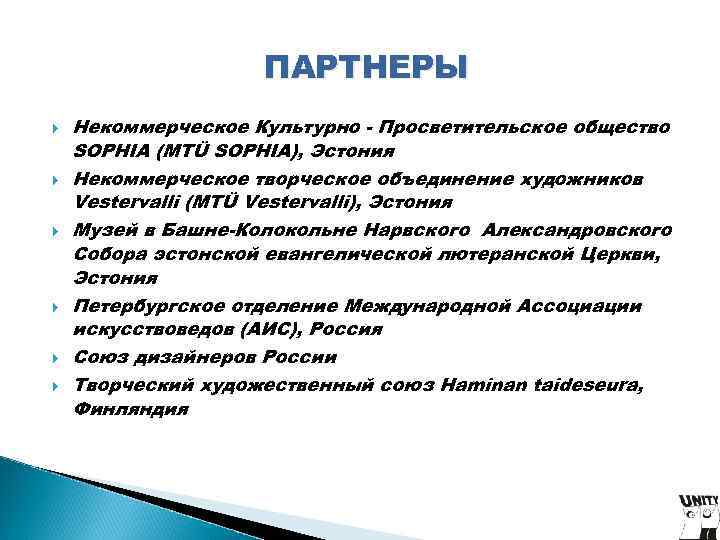 ПАРТНЕРЫ

Некоммерческое Культурно - Просветительское общество SOPHIA (MTÜ SOPHIA), Эстония

Некоммерческое творческое объединение художников Vestervalli (MTÜ Vestervalli), Эстония

Музей в Башне-Колокольне Нарвского Александровского Собора эстонской евангелической лютеранской Церкви, Эстония

Петербургское отделение Международной Ассоциации искусствоведов (АИС), Россия

Союз дизайнеров России

Творческий художественный союз Haminan taideseura, Финляндия

UNITY